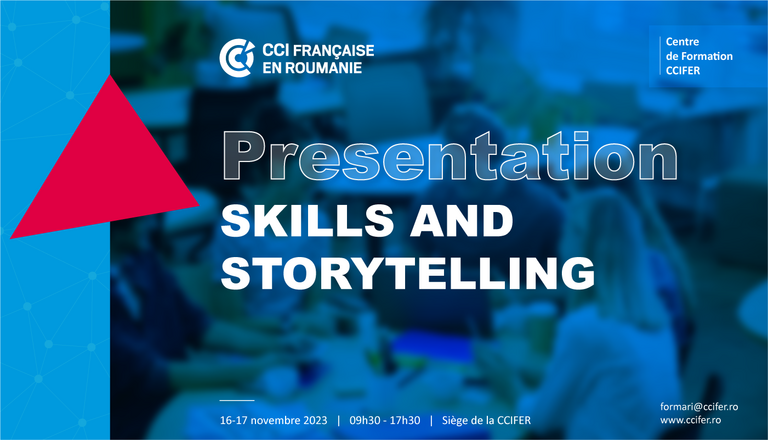 CCI FRANÇAISE EN ROUMANIE

Centre de Formation CCIFER

Presentation

SKILLS AND STORYTELLING

16-17 novembre 2023 | 09h30 - 17h30 | Siège de la CCIFER

formari@ccifer.ro
www.ccifer.ro